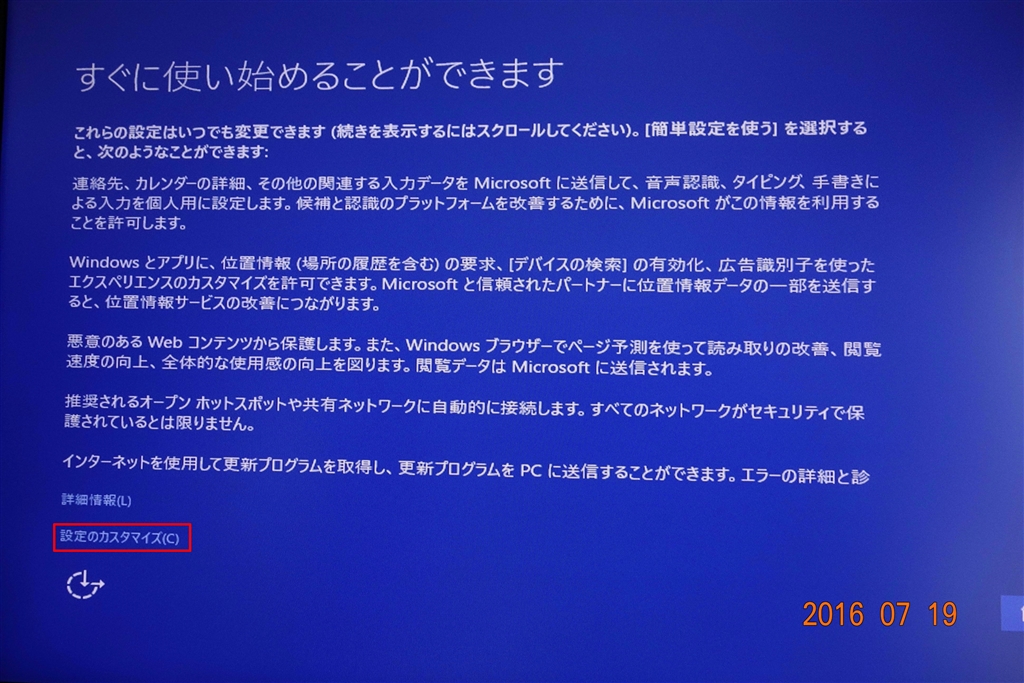 すぐに使い始めることができます

これらの設定はいつでも変更できます (続きを表示するにはスクロールしてください)。[簡単設定を使う] を選択すると、次のようなことができます:

連絡先、カレンダーの詳細、その他の関連する入力データを Microsoft に送信して、音声認識、タイピング、手書きによる入力を個人用に設定します。候補と認識のプラットフォームを改善するために、Microsoft がこの情報を利用することを許可します。

Windows とアプリに、位置情報 (場所の履歴を含む) の要求、[デバイスの検索] の有効化、広告識別子を使ったエクスペリエンスのカスタマイズを許可できます。Microsoft と信頼されたパートナーに位置情報データの一部を送信すると、位置情報サービスの改善につながります。

悪意のある Web コンテンツから保護します。また、Windows ブラウザーでページ予測を使って読み取りの改善、閲覧速度の向上、全体的な使用感の向上を図ります。閲覧データは Microsoft に送信されます。

推奨されるオープン ホットスポットや共有ネットワークに自動的に接続します。すべてのネットワークがセキュリティで保護されているとは限りません。

インターネットを使用して更新プログラムを取得し、更新プログラムを PC に送信することができます。エラーの詳細と診

詳細情報(L)

設定のカスタマイズ(C)

2016 07 19